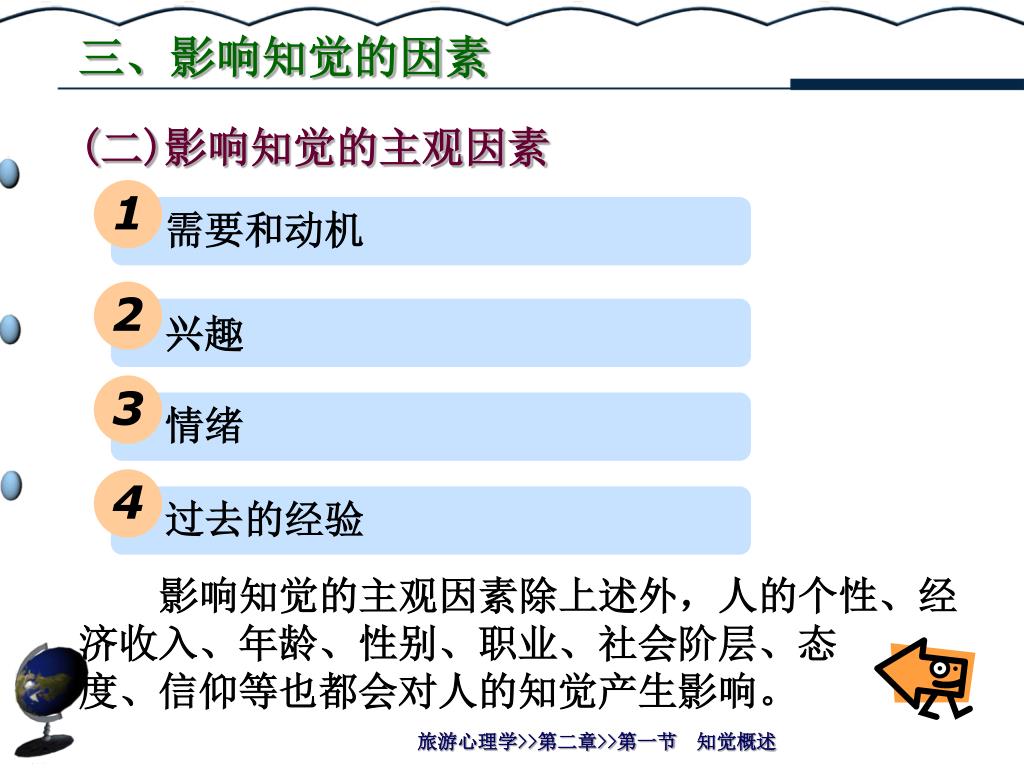 三、影响知觉的因素

(二)影响知觉的主观因素

1 需要和动机

2 兴趣

3 情绪

4 过去的经验

影响知觉的主观因素除上述外，人的个性、经济收入、年龄、性别、职业、社会阶层、态度、信仰等也都会对人的知觉产生影响。

旅游心理学>>第二章>>第一节 知觉概述